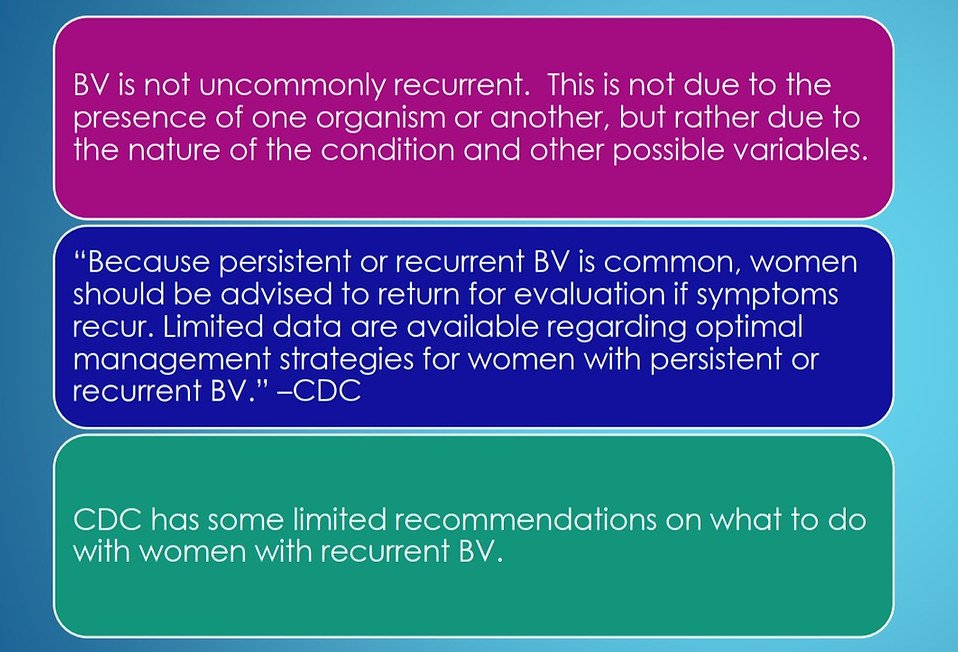 BV is not uncommonly recurrent.  This is not due to the presence of one organism or another, but rather due to the nature of the condition and other possible variables.

“Because persistent or recurrent BV is common, women should be advised to return for evaluation if symptoms recur. Limited data are available regarding optimal management strategies for women with persistent or recurrent BV.” –CDC

CDC has some limited recommendations on what to do with women with recurrent BV.